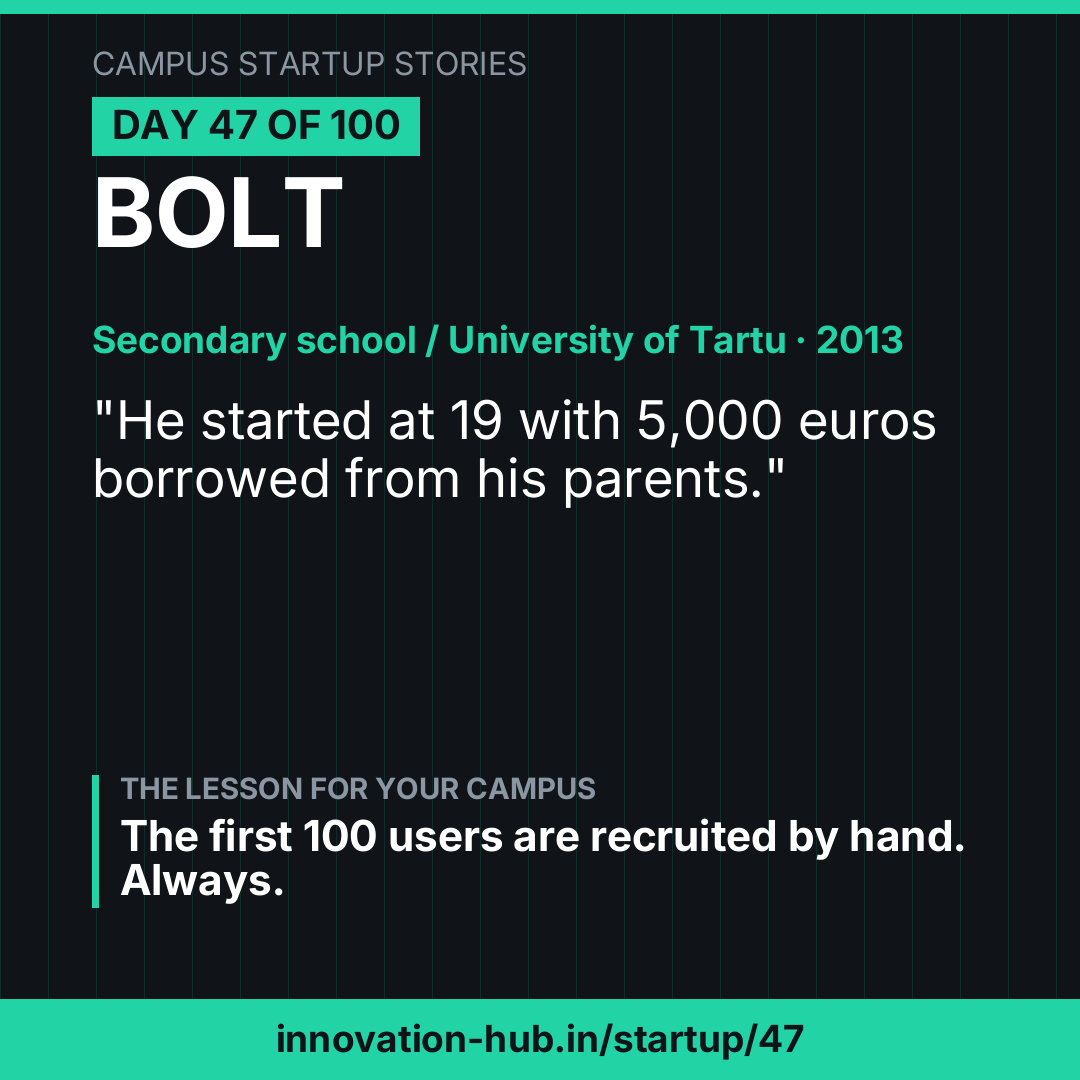 CAMPUS STARTUP STORIES

DAY 47 OF 100

BOLT

Secondary school / University of Tartu · 2013

"He started at 19 with 5,000 euros borrowed from his parents."

THE LESSON FOR YOUR CAMPUS

The first 100 users are recruited by hand. Always.

innovation-hub.in/startup/47